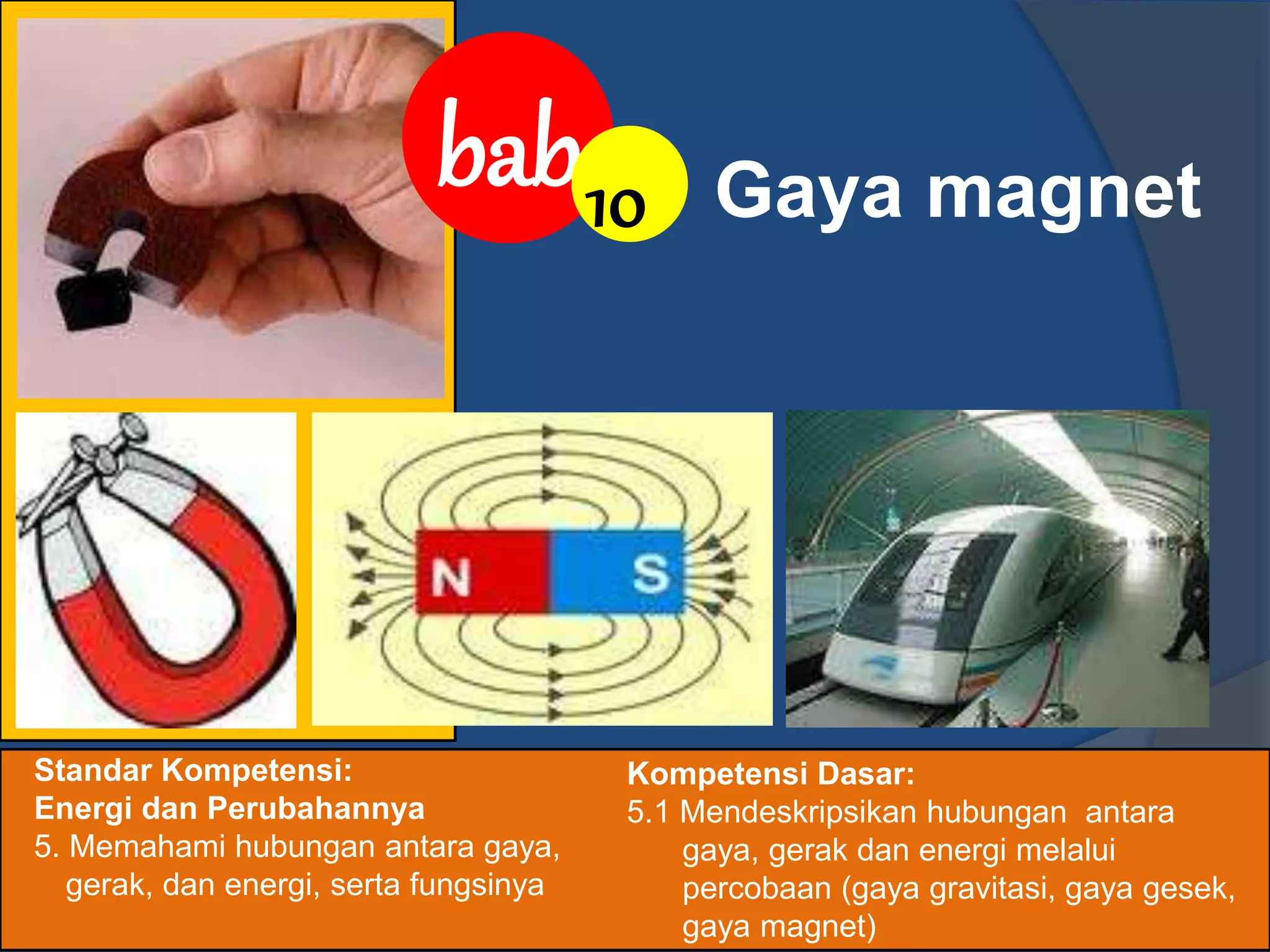 bab 10

Gaya magnet

N S

Standar Kompetensi:
Energi dan Perubahannya
5. Memahami hubungan antara gaya, gerak, dan energi, serta fungsinya

Kompetensi Dasar:
5.1 Mendeskripsikan hubungan antara gaya, gerak dan energi melalui percobaan (gaya gravitasi, gaya gesek, gaya magnet)